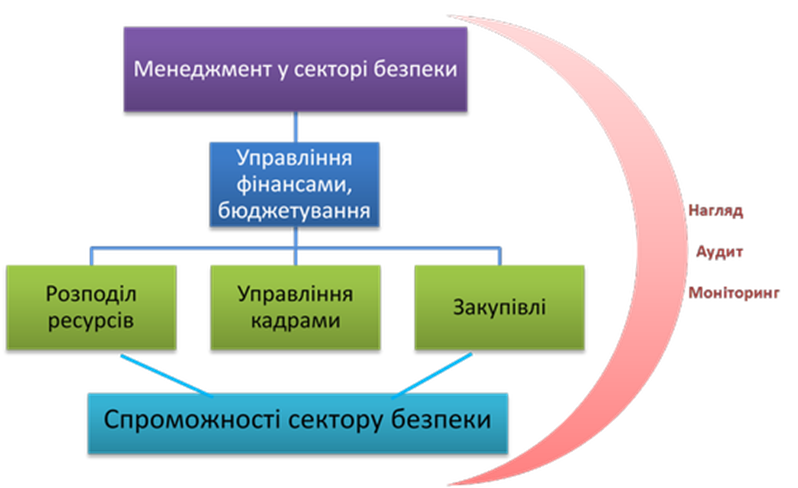 Менеджмент у секторі безпеки

Управління фінансами, бюджетування

Розподіл ресурсів

Управління кадрами

Закупівлі

Спроможності сектору безпеки

Нагляд

Аудит

Моніторинг